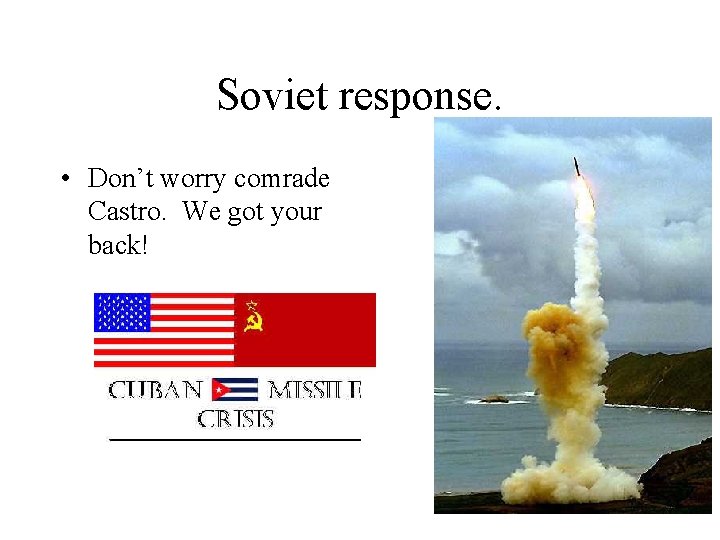 Soviet response.

• Don't worry comrade Castro. We got your back!

CUBAN MISSILE CRISIS